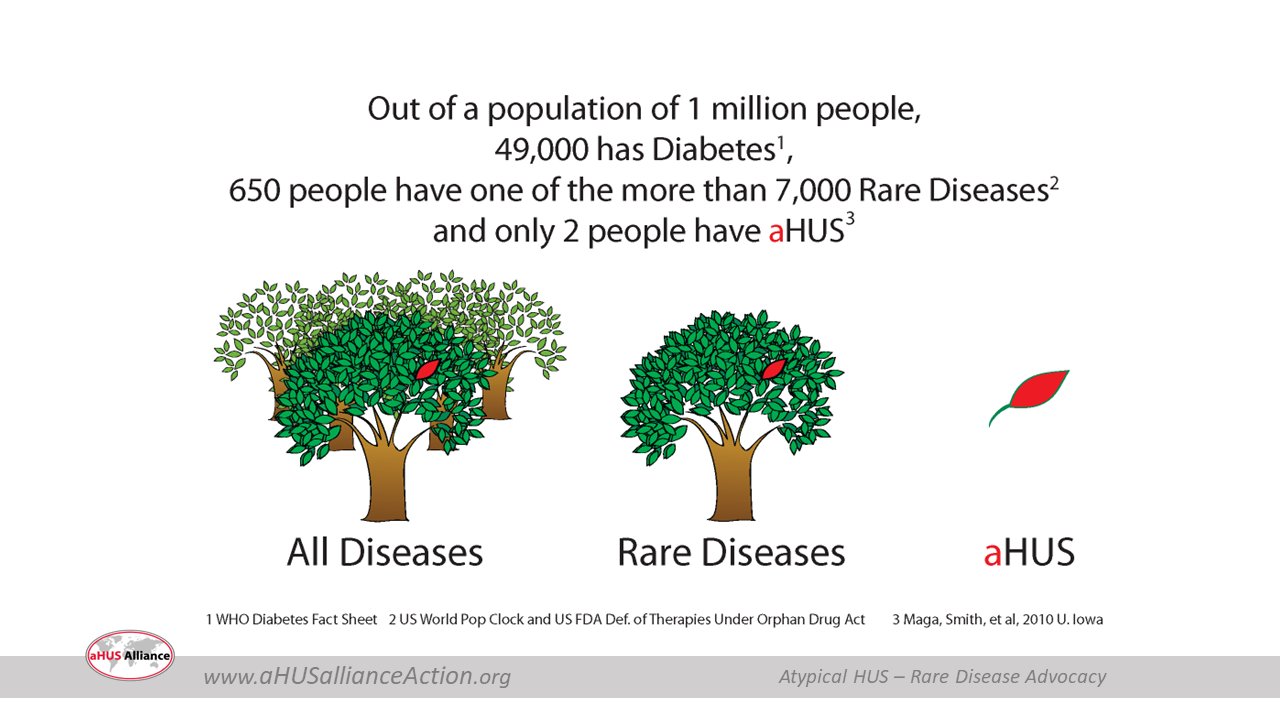 Out of a population of 1 million people,
49,000 has Diabetes$^1$,
650 people have one of the more than 7,000 Rare Diseases$^2$
and only 2 people have aHUS$^3$

All Diseases

Rare Diseases

aHUS

1 WHO Diabetes Fact Sheet 2 US World Pop Clock and US FDA Def. of Therapies Under Orphan Drug Act 3 Maga, Smith, et al, 2010 U. Iowa

aHUS Alliance

www.aHUSallianceAction.org

Atypical HUS – Rare Disease Advocacy